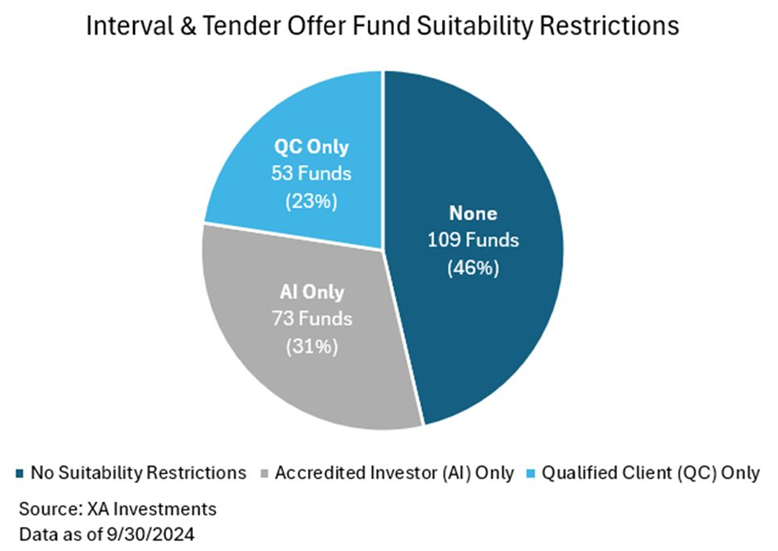 Interval & Tender Offer Fund Suitability Restrictions

QC Only
53 Funds
(23%)

None
109 Funds
(46%)

AI Only
73 Funds
(31%)

No Suitability Restrictions
Accredited Investor (AI) Only
Qualified Client (QC) Only

Source: XA Investments
Data as of 9/30/2024